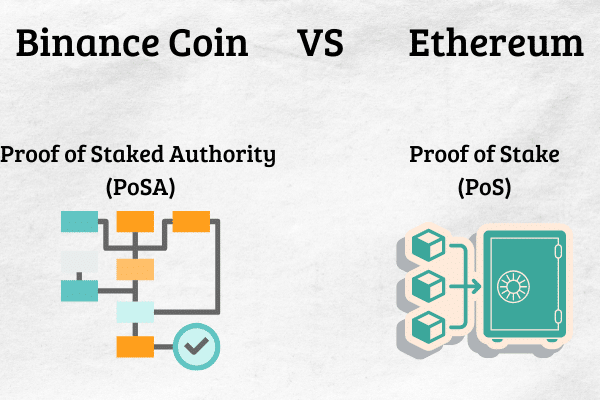 Binance Coin VS Ethereum

Proof of Staked Authority (PoSA)

Proof of Stake (PoS)